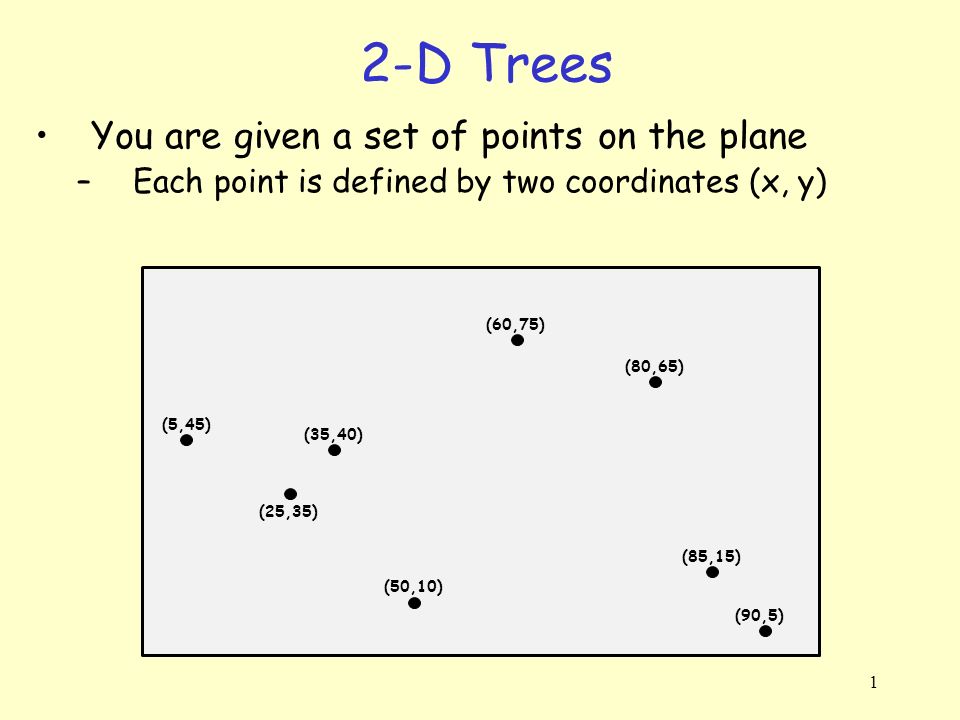 2-D Trees

• You are given a set of points on the plane
  – Each point is defined by two coordinates (x, y)

(60,75)
(80,65)
(5,45)
(35,40)
(25,35)
(85,15)
(50,10)
(90,5)

1